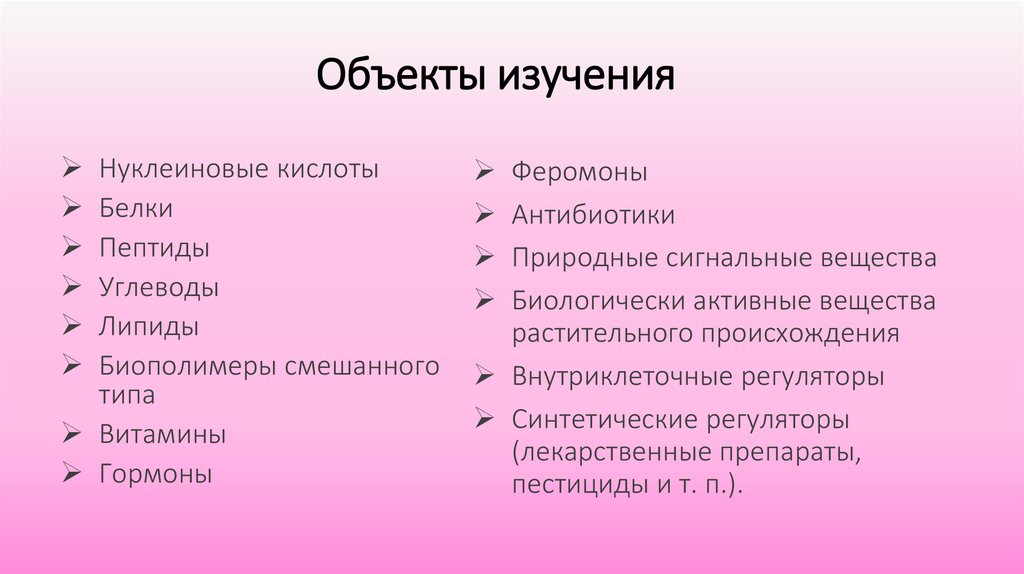 Объекты изучения

➢ Нуклеиновые кислоты
➢ Белки
➢ Пептиды
➢ Углеводы
➢ Липиды
➢ Биополимеры смешанного типа
➢ Витамины
➢ Гормоны

➢ Феромоны
➢ Антибиотики
➢ Природные сигнальные вещества
➢ Биологически активные вещества растительного происхождения
➢ Внутриклеточные регуляторы
➢ Синтетические регуляторы (лекарственные препараты, пестициды и т. п.).